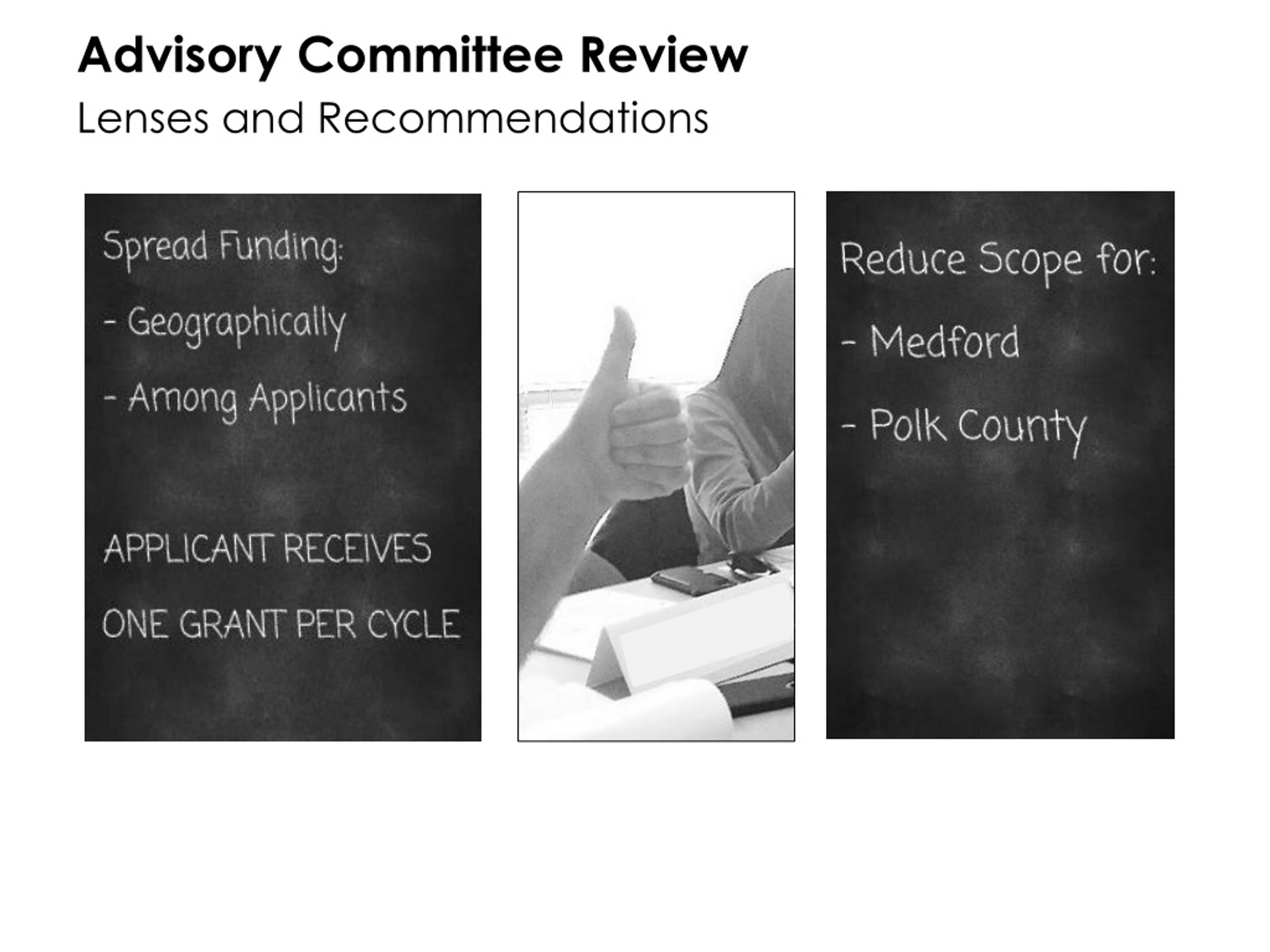 Advisory Committee Review

Lenses and Recommendations

Spread Funding:

- Geographically

- Among Applicants

APPLICANT RECEIVES

ONE GRANT PER CYCLE

Reduce Scope for:

- Medford

- Polk County